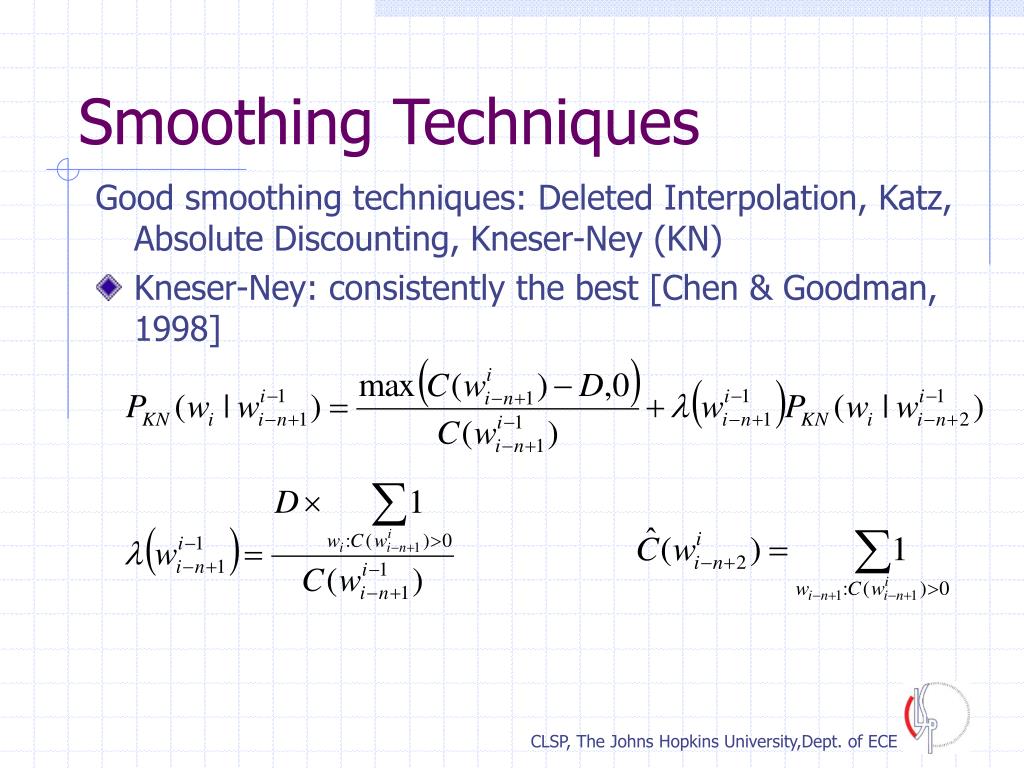 Smoothing Techniques

Good smoothing techniques: Deleted Interpolation, Katz, Absolute Discounting, Kneser-Ney (KN)

Kneser-Ney: consistently the best [Chen & Goodman, 1998]

$P_{KN}(w_i \mid w_{i-n+1}^{i-1}) = \frac{\max\left(C(w_{i-n+1}^{i}) - D, 0\right)}{C(w_{i-n+1}^{i-1})} + \lambda\left(w_{i-n+1}^{i-1}\right) P_{KN}(w_i \mid w_{i-n+2}^{i-1})$

$\lambda\left(w_{i-n+1}^{i-1}\right) = \frac{D \times \sum_{w_i : C(w_{i-n+1}^{i}) > 0} 1}{C(w_{i-n+1}^{i-1})}$

$\hat{C}(w_{i-n+2}^{i}) = \sum_{w_{i-n+1} : C(w_{i-n+1}^{i}) > 0} 1$

CLSP, The Johns Hopkins University,Dept. of ECE